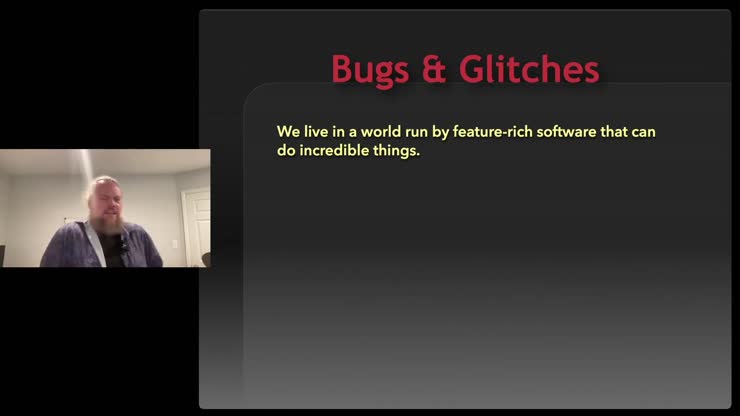 Bugs & Glitches

We live in a world run by feature-rich software that can do incredible things.